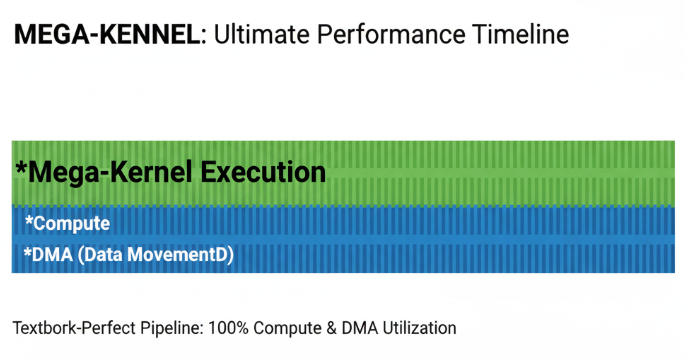 MEGA-KENNEL: Ultimate Performance Timeline

*Mega-Kernel Execution

*Compute

*DMA (Data MovementD)

Textbork-Perfect Pipeline: 100% Compute & DMA Utilization